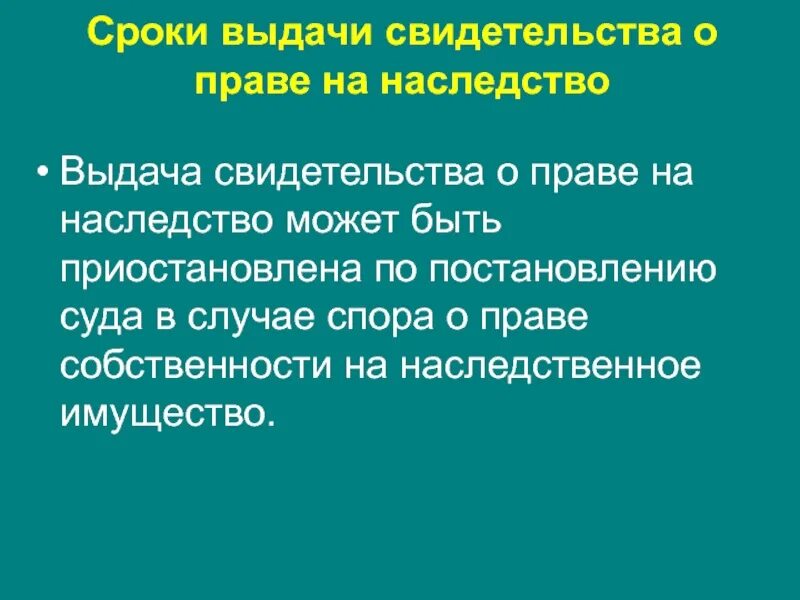 Сроки выдачи свидетельства о праве на наследство

• Выдача свидетельства о праве на наследство может быть приостановлена по постановлению суда в случае спора о праве собственности на наследственное имущество.